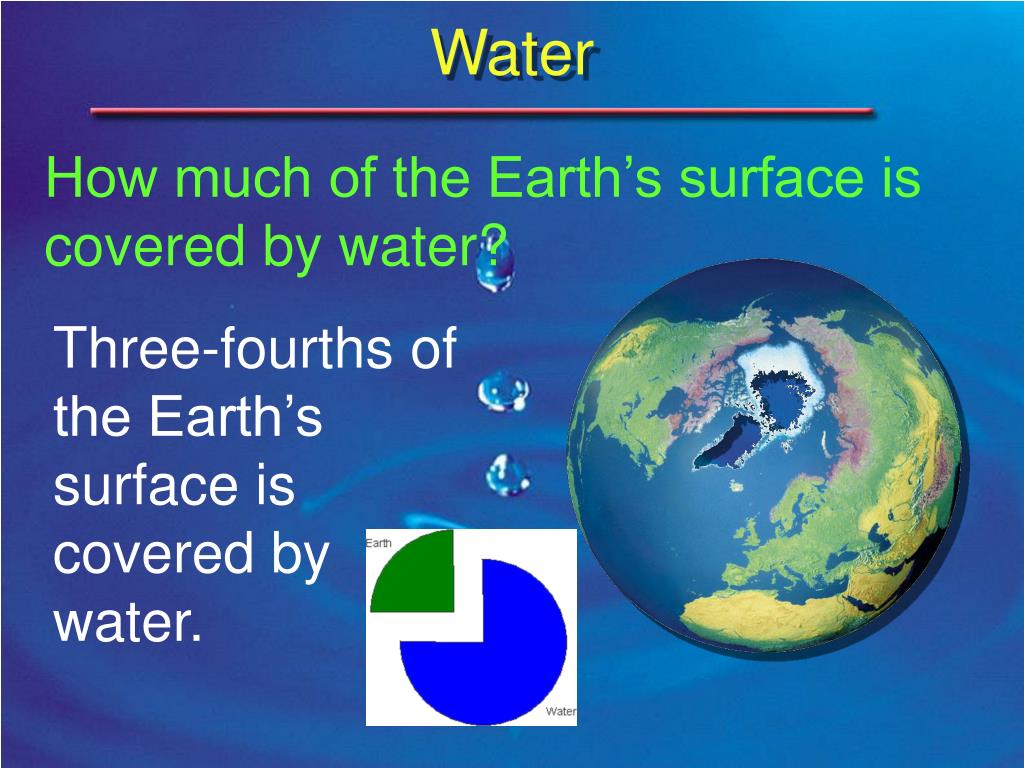 Water

How much of the Earth’s surface is covered by water?

Three-fourths of the Earth’s surface is covered by water.

Earth

Water